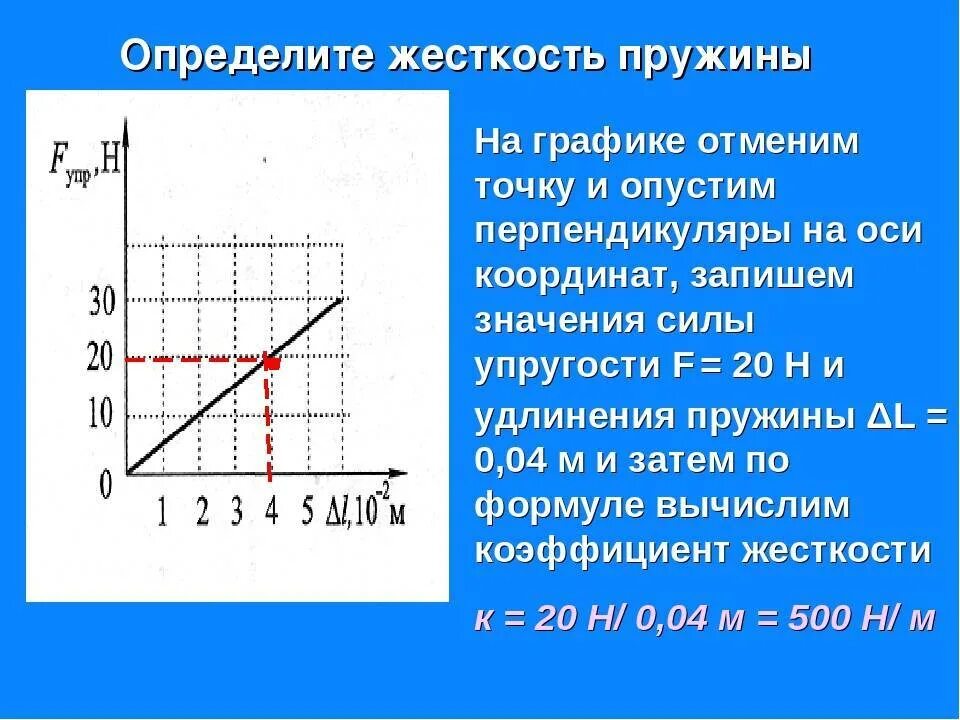 Определите жесткость пружины

$F_{упр}$, Н

30
20
10
0

1 2 3 4 5 $\Delta l, 10^{-2}$ м

На графике отменим точку и опустим перпендикуляры на оси координат, запишем значения силы упругости F= 20 Н и удлинения пружины ΔL = 0,04 м и затем по формуле вычислим коэффициент жесткости

к = 20 Н/ 0,04 м = 500 Н/ м